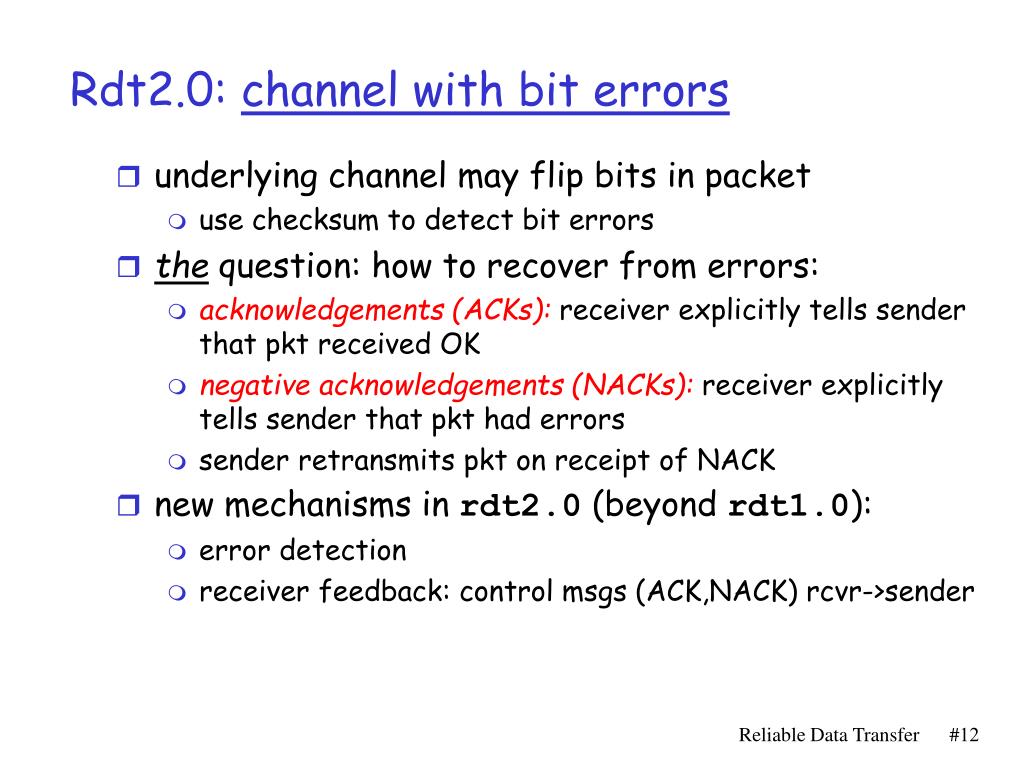 Rdt2.0: channel with bit errors

underlying channel may flip bits in packet

use checksum to detect bit errors

the question: how to recover from errors:

acknowledgements (ACKs): receiver explicitly tells sender that pkt received OK

negative acknowledgements (NACKs): receiver explicitly tells sender that pkt had errors

sender retransmits pkt on receipt of NACK

new mechanisms in rdt2.0 (beyond rdt1.0):

error detection

receiver feedback: control msgs (ACK,NACK) rcvr->sender

Reliable Data Transfer #12